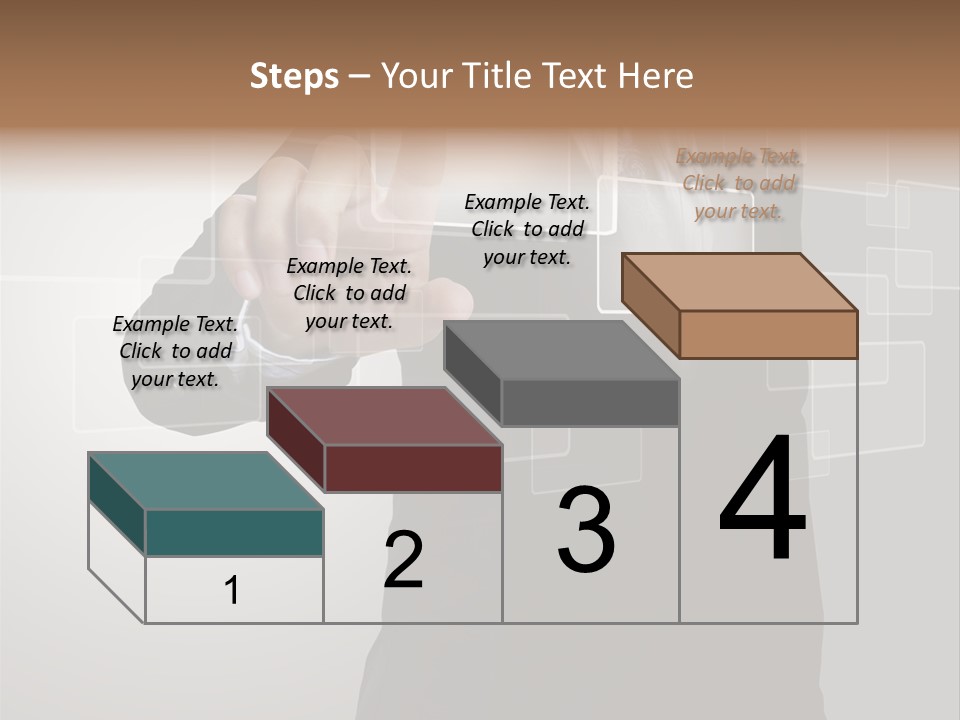 Steps – Your Title Text Here

Example Text. Click to add your text.

Example Text. Click to add your text.

Example Text. Click to add your text.

Example Text. Click to add your text.

1

2

3

4